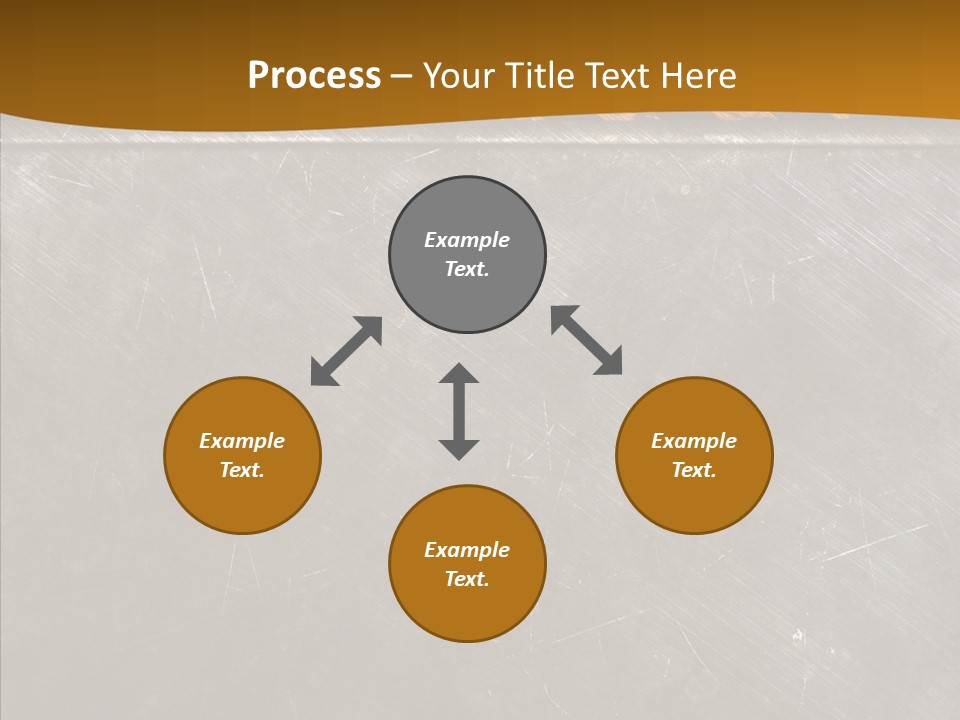 Process – Your Title Text Here

Example Text.

Example Text.

Example Text.

Example Text.